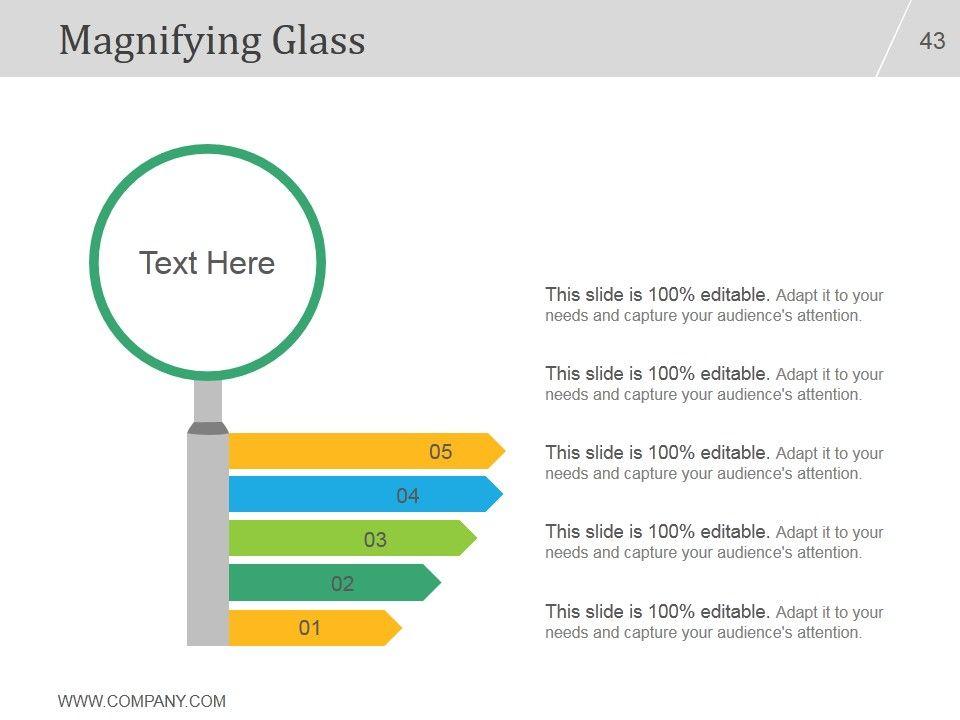 Magnifying Glass

43

Text Here

05

04

03

02

01

This slide is 100% editable. Adapt it to your needs and capture your audience's attention.

This slide is 100% editable. Adapt it to your needs and capture your audience's attention.

This slide is 100% editable. Adapt it to your needs and capture your audience's attention.

This slide is 100% editable. Adapt it to your needs and capture your audience's attention.

This slide is 100% editable. Adapt it to your needs and capture your audience's attention.

WWW.COMPANY.COM